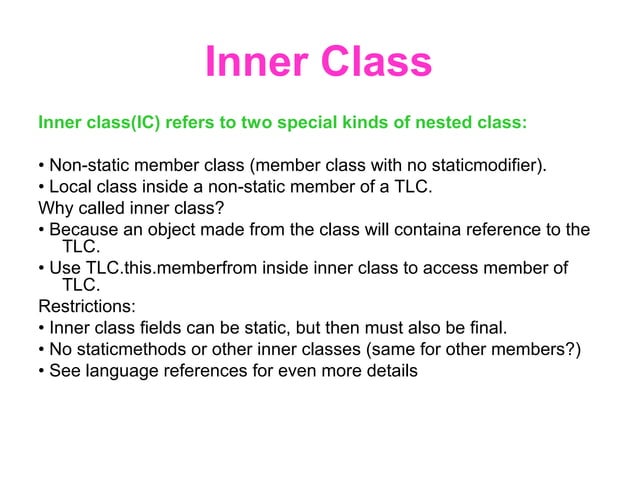 Inner Class

Inner class(IC) refers to two special kinds of nested class:

• Non-static member class (member class with no staticmodifier).
• Local class inside a non-static member of a TLC.
Why called inner class?
• Because an object made from the class will containa reference to the TLC.
• Use TLC.this.memberfrom inside inner class to access member of TLC.
Restrictions:
• Inner class fields can be static, but then must also be final.
• No staticmethods or other inner classes (same for other members?)
• See language references for even more details